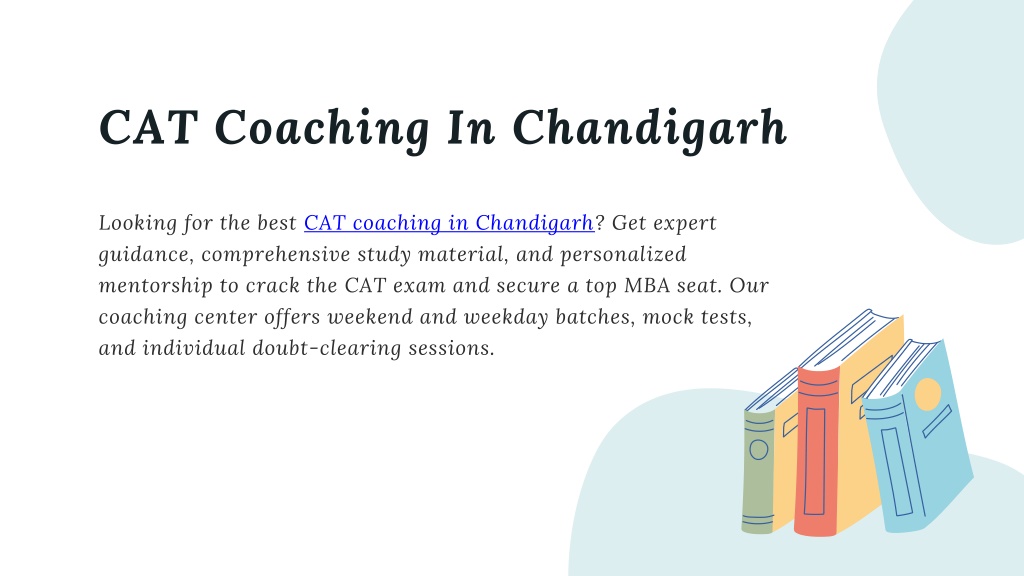 CAT Coaching In Chandigarh

Looking for the best CAT coaching in Chandigarh? Get expert guidance, comprehensive study material, and personalized mentorship to crack the CAT exam and secure a top MBA seat. Our coaching center offers weekend and weekday batches, mock tests, and individual doubt-clearing sessions.